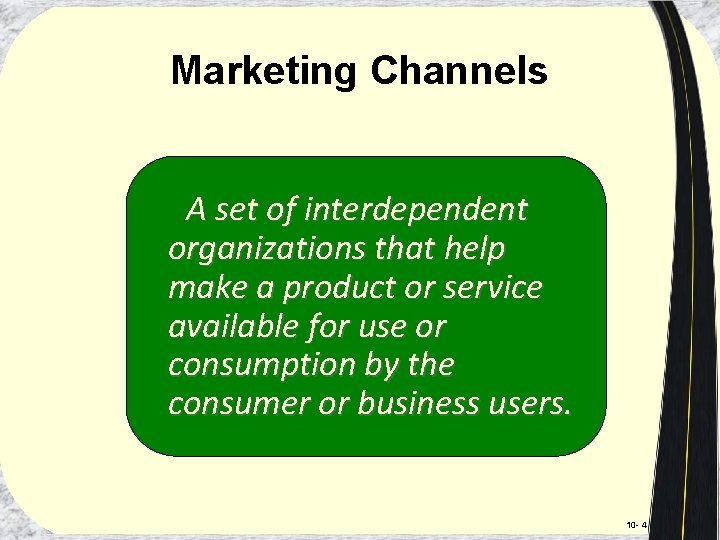 Marketing Channels

A set of interdependent organizations that help make a product or service available for use or consumption by the consumer or business users.

10- 4